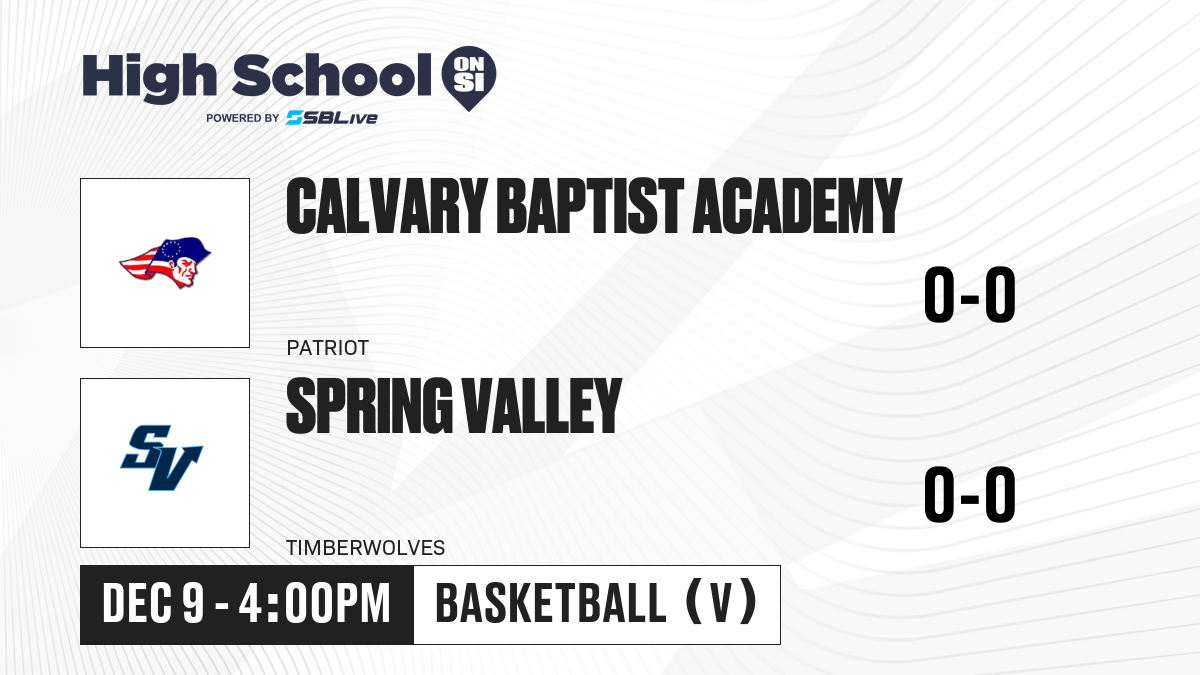 High School ON SI
POWERED BY SBLive

CALVARY BAPTIST ACADEMY
0-0
PATRIOT

SV
SPRING VALLEY
0-0
TIMBERWOLVES

DEC 9 - 4:00PM
BASKETBALL (V)